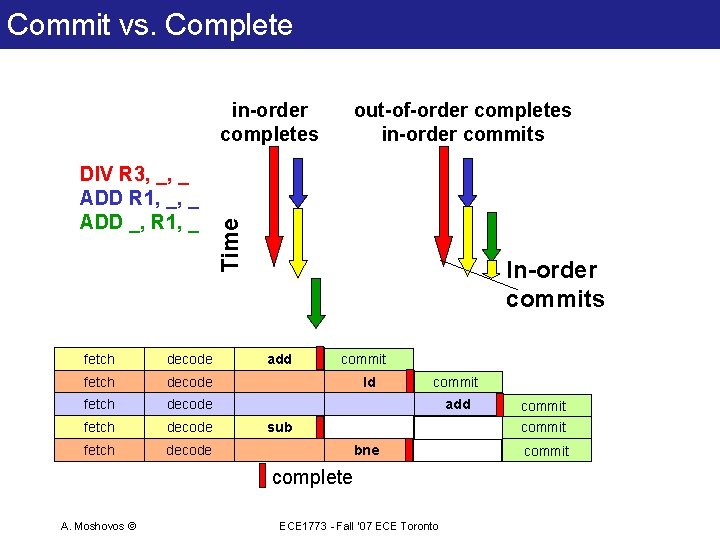 Commit vs. Complete

in-order completes

out-of-order completes in-order commits

DIV R3, _, _
ADD R1, _, _
ADD _, R1, _

Time

In-order commits

| fetch | decode | add | commit | | |
|---|---|---|---|---|---|
| fetch | decode | | ld | commit | |
| fetch | decode | | | add | commit |
| fetch | decode | sub | | | commit |
| fetch | decode | | bne | | commit |

complete

A. Moshovos ©

ECE1773 - Fall '07 ECE Toronto